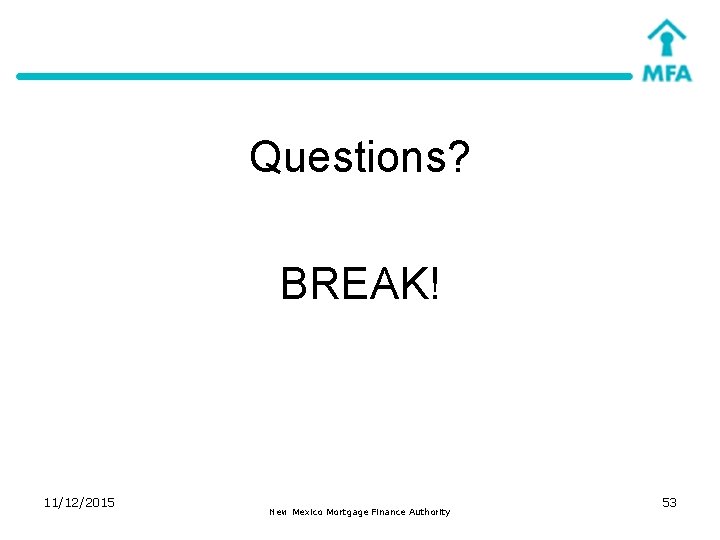 MFA

Questions?

BREAK!

11/12/2015

New Mexico Mortgage Finance Authority

53